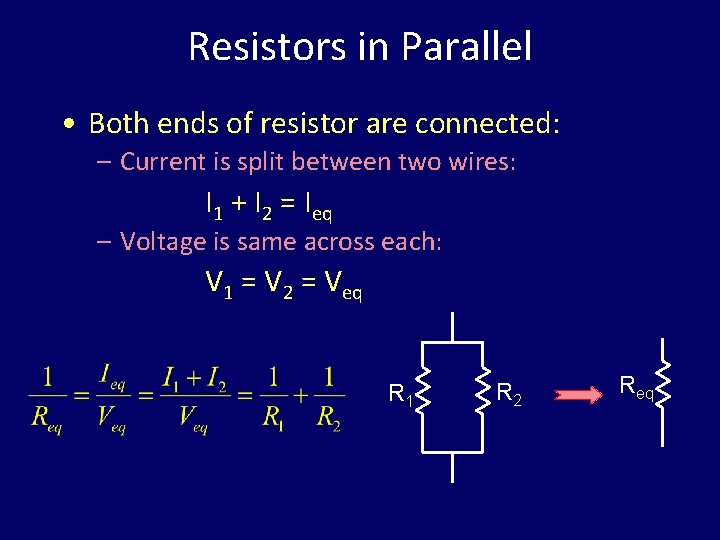 Resistors in Parallel

• Both ends of resistor are connected:

– Current is split between two wires:

$I_1 + I_2 = I_{eq}$

– Voltage is same across each:

$V_1 = V_2 = V_{eq}$

$\frac{1}{R_{eq}} = \frac{I_{eq}}{V_{eq}} = \frac{I_1 + I_2}{V_{eq}} = \frac{1}{R_1} + \frac{1}{R_2}$

$R_1$ $R_2$ $R_{eq}$